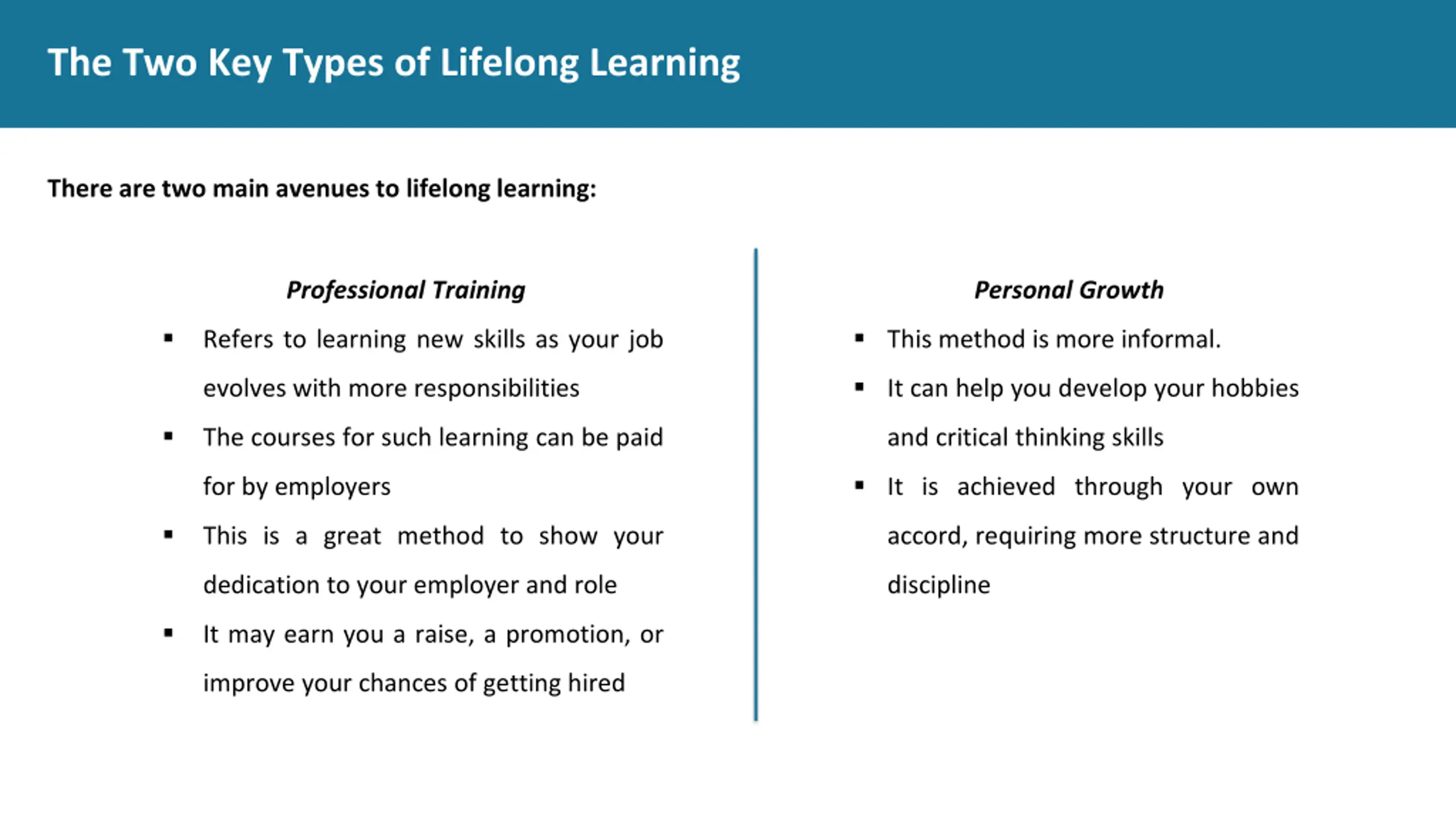 The Two Key Types of Lifelong Learning

There are two main avenues to lifelong learning:

Professional Training

▪ Refers to learning new skills as your job evolves with more responsibilities

▪ The courses for such learning can be paid for by employers

▪ This is a great method to show your dedication to your employer and role

▪ It may earn you a raise, a promotion, or improve your chances of getting hired

Personal Growth

▪ This method is more informal.

▪ It can help you develop your hobbies and critical thinking skills

▪ It is achieved through your own accord, requiring more structure and discipline